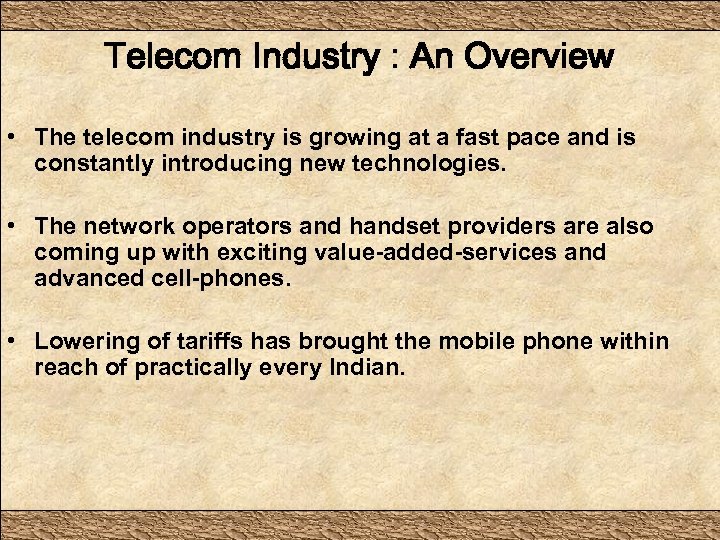 Telecom Industry : An Overview

• The telecom industry is growing at a fast pace and is constantly introducing new technologies.

• The network operators and handset providers are also coming up with exciting value-added-services and advanced cell-phones.

• Lowering of tariffs has brought the mobile phone within reach of practically every Indian.